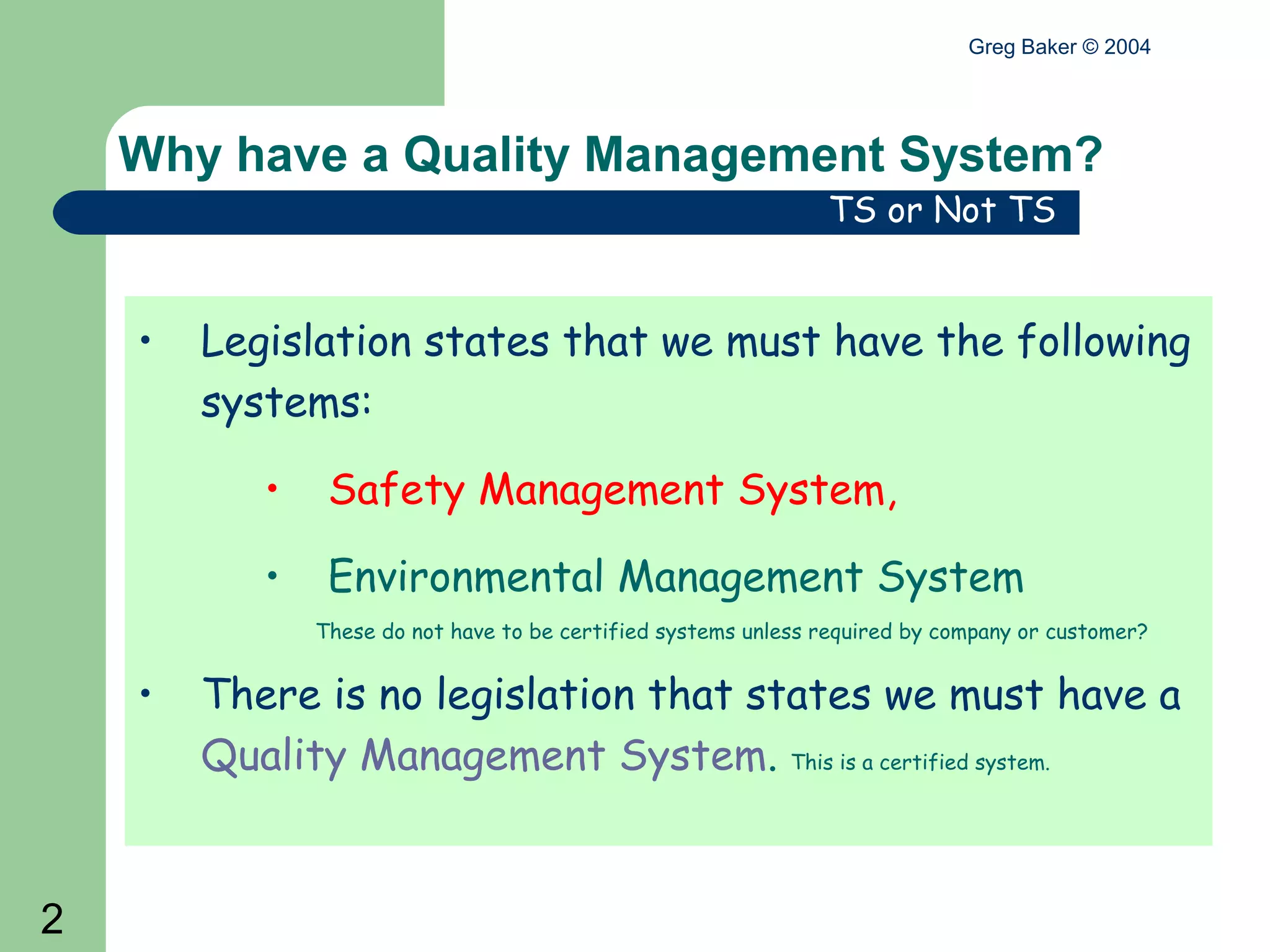 Greg Baker © 2004

Why have a Quality Management System?

TS or Not TS

• Legislation states that we must have the following systems:

• Safety Management System,

• Environmental Management System

These do not have to be certified systems unless required by company or customer?

• There is no legislation that states we must have a Quality Management System. This is a certified system.

2